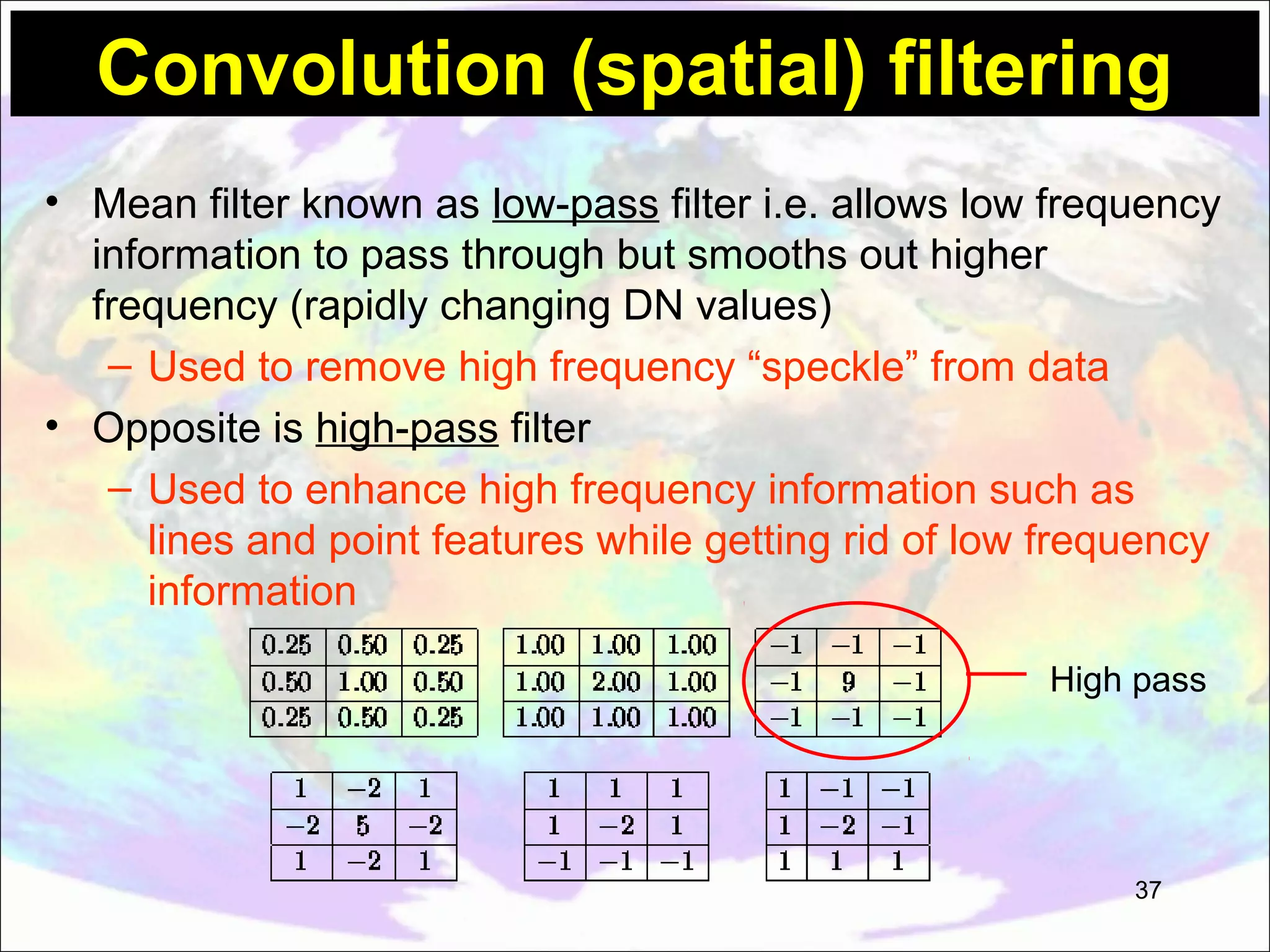 Convolution (spatial) filtering

• Mean filter known as low-pass filter i.e. allows low frequency information to pass through but smooths out higher frequency (rapidly changing DN values)
– Used to remove high frequency “speckle” from data
• Opposite is high-pass filter
– Used to enhance high frequency information such as lines and point features while getting rid of low frequency information

| 0.25 | 0.50 | 0.25 |
|---|---|---|
| 0.50 | 1.00 | 0.50 |
| 0.25 | 0.50 | 0.25 |

| 1.00 | 1.00 | 1.00 |
|---|---|---|
| 1.00 | 2.00 | 1.00 |
| 1.00 | 1.00 | 1.00 |

| −1 | −1 | −1 |
|---|---|---|
| −1 | 9 | −1 |
| −1 | −1 | −1 |

High pass

| 1 | −2 | 1 |
|---|---|---|
| −2 | 5 | −2 |
| 1 | −2 | 1 |

| 1 | 1 | 1 |
|---|---|---|
| 1 | −2 | 1 |
| −1 | −1 | −1 |

| 1 | −1 | −1 |
|---|---|---|
| 1 | −2 | −1 |
| 1 | 1 | 1 |

37